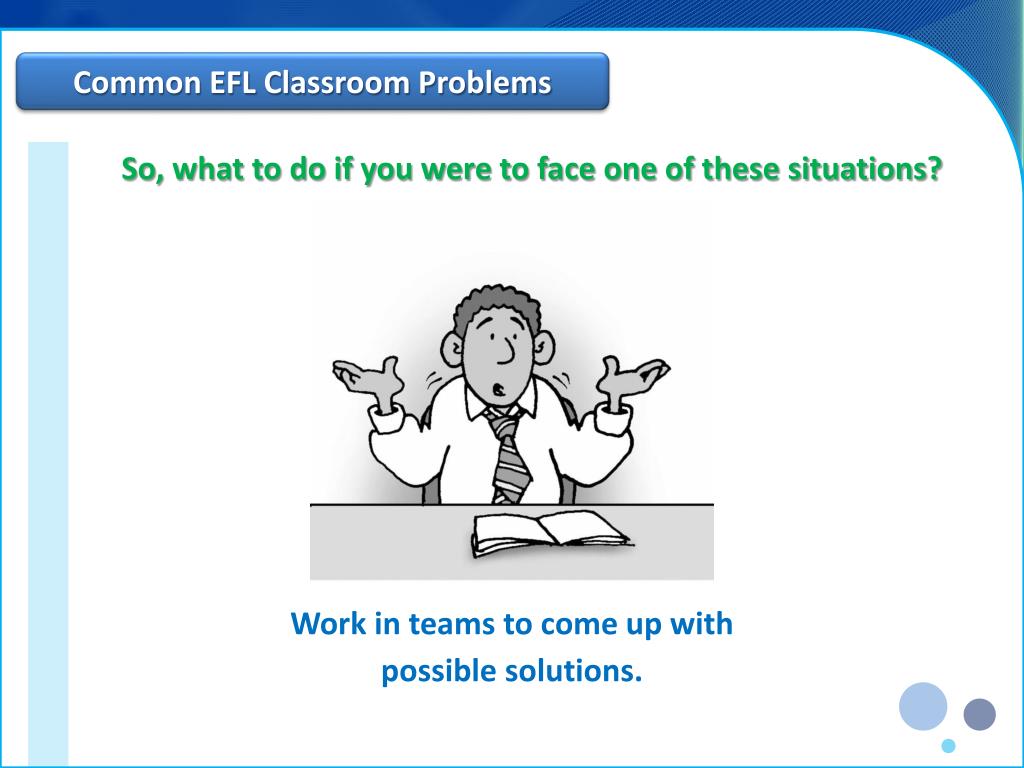 Common EFL Classroom Problems

So, what to do if you were to face one of these situations?

Work in teams to come up with possible solutions.